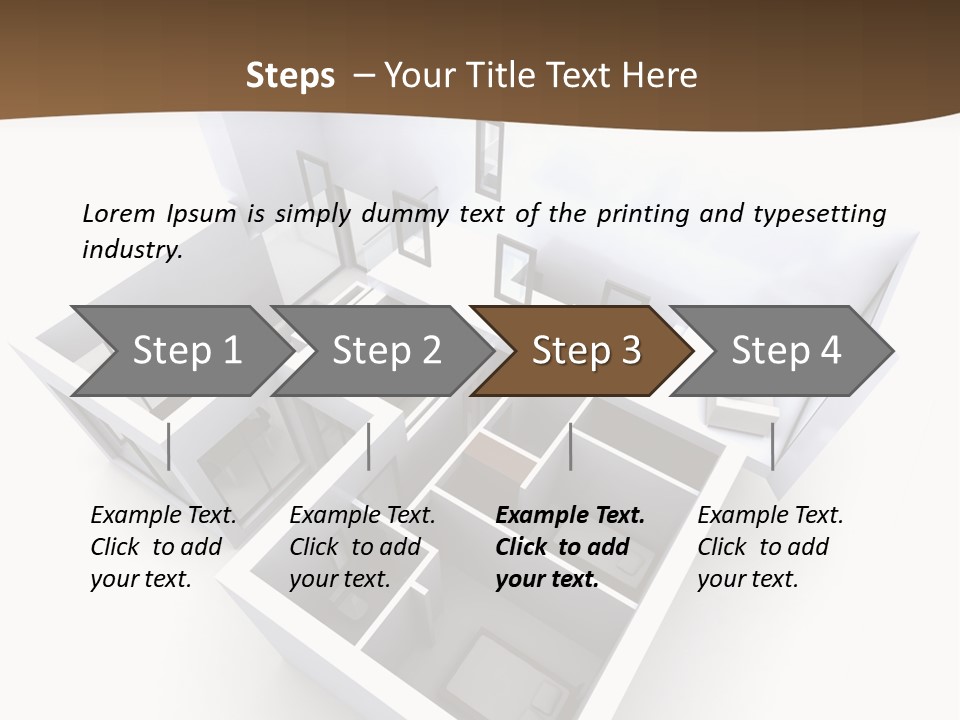 Steps – Your Title Text Here

Lorem Ipsum is simply dummy text of the printing and typesetting industry.

Step 1

Step 2

Step 3

Step 4

Example Text. Click to add your text.

Example Text. Click to add your text.

Example Text. Click to add your text.

Example Text. Click to add your text.